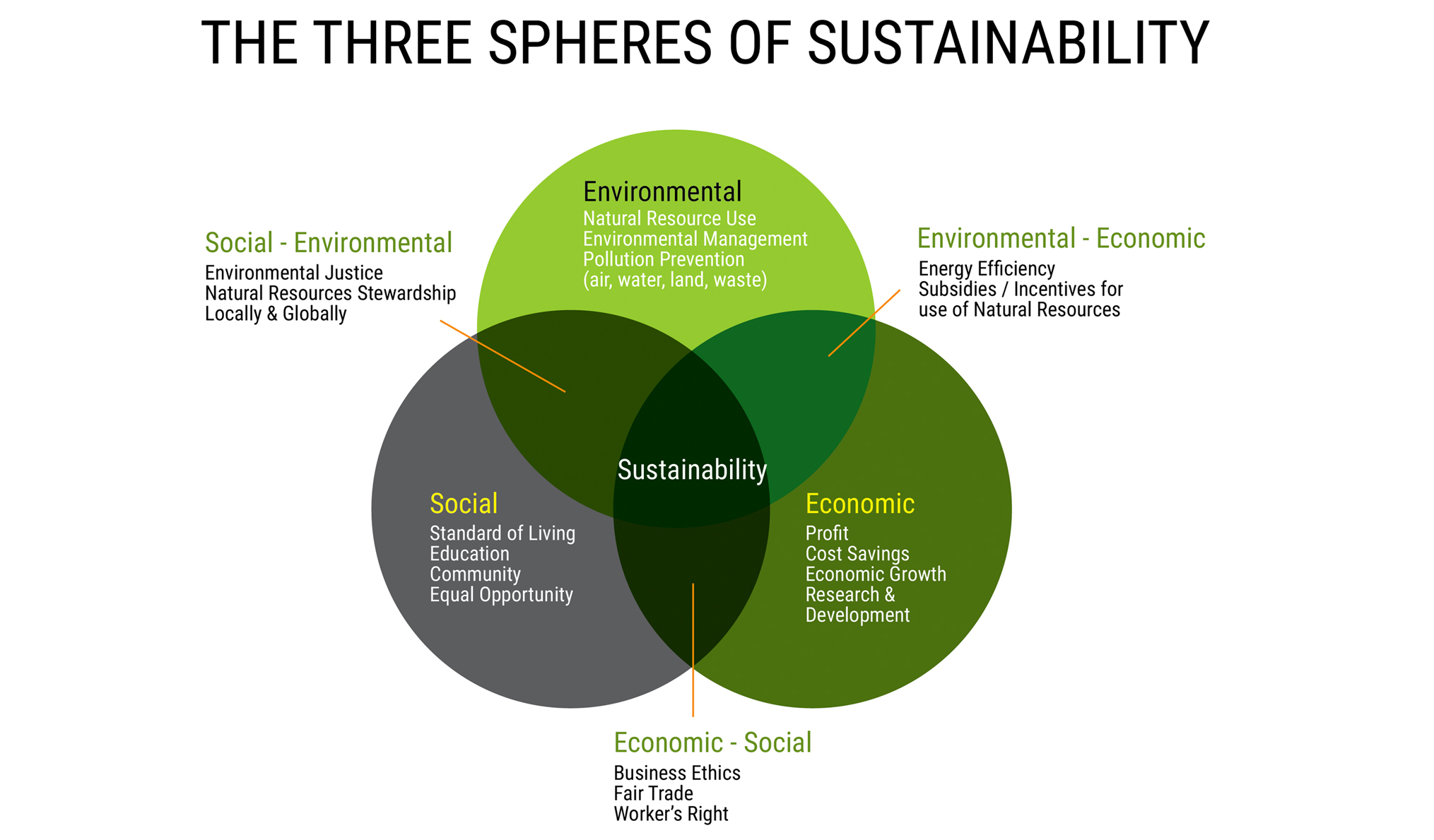 THE THREE SPHERES OF SUSTAINABILITY

Environmental
Natural Resource Use
Environmental Management
Pollution Prevention
(air, water, land, waste)

Social - Environmental
Environmental Justice
Natural Resources Stewardship
Locally & Globally

Environmental - Economic
Energy Efficiency
Subsidies / Incentives for
use of Natural Resources

Sustainability

Social
Standard of Living
Education
Community
Equal Opportunity

Economic
Profit
Cost Savings
Economic Growth
Research &
Development

Economic - Social
Business Ethics
Fair Trade
Worker's Right